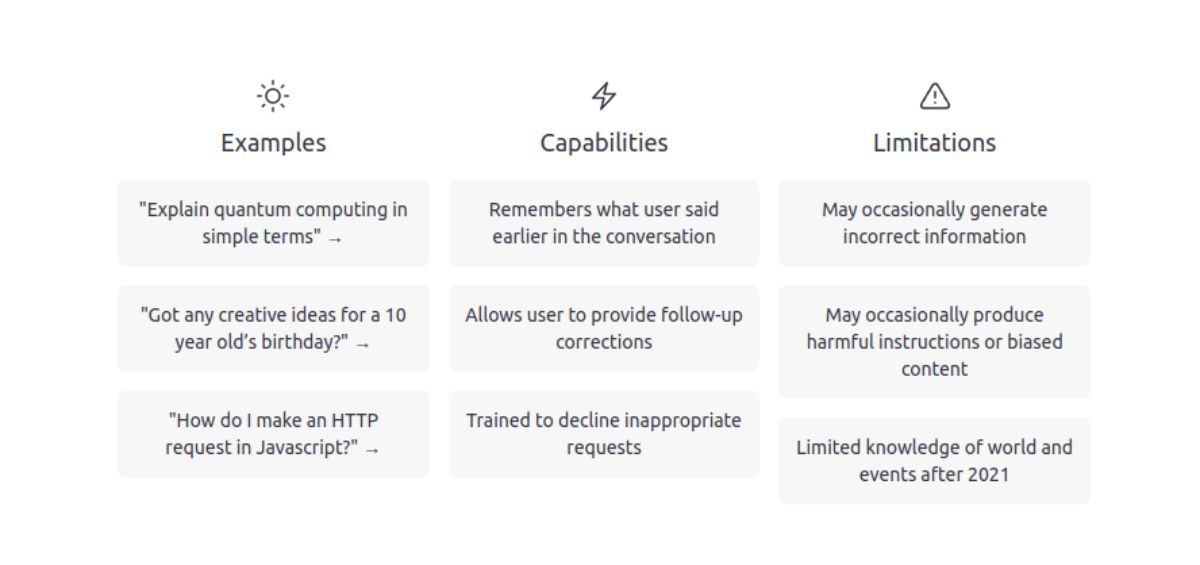 Examples

"Explain quantum computing in simple terms" →

"Got any creative ideas for a 10 year old's birthday?" →

"How do I make an HTTP request in Javascript?" →

Capabilities

Remembers what user said earlier in the conversation

Allows user to provide follow-up corrections

Trained to decline inappropriate requests

Limitations

May occasionally generate incorrect information

May occasionally produce harmful instructions or biased content

Limited knowledge of world and events after 2021